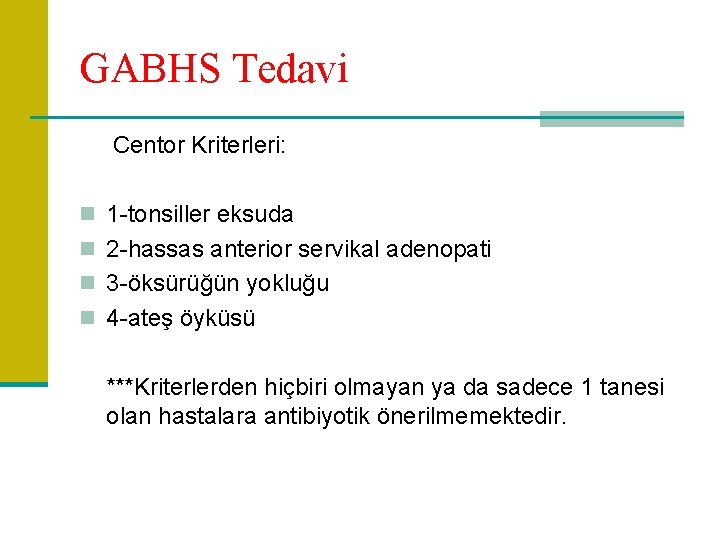 GABHS Tedavi

Centor Kriterleri:

1-tonsiller eksuda
2-hassas anterior servikal adenopati
3-öksürüğün yokluğu
4-ateş öyküsü

***Kriterlerden hiçbiri olmayan ya da sadece 1 tanesi olan hastalara antibiyotik önerilmemektedir.